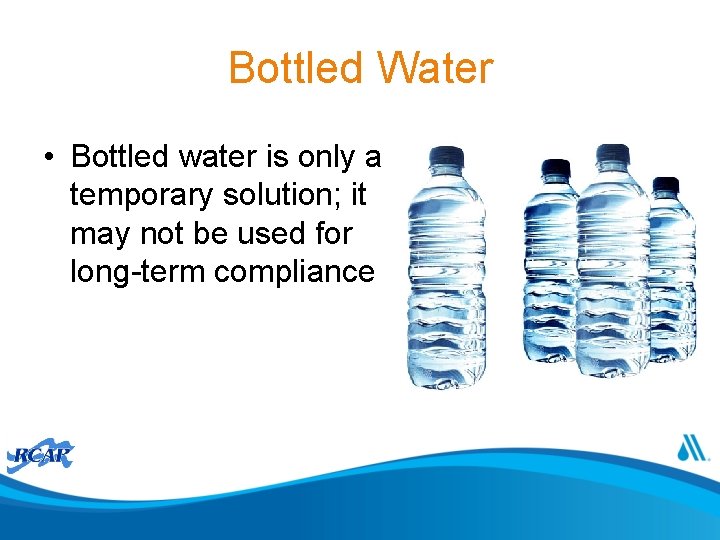 Bottled Water

• Bottled water is only a temporary solution; it may not be used for long-term compliance

RCAP